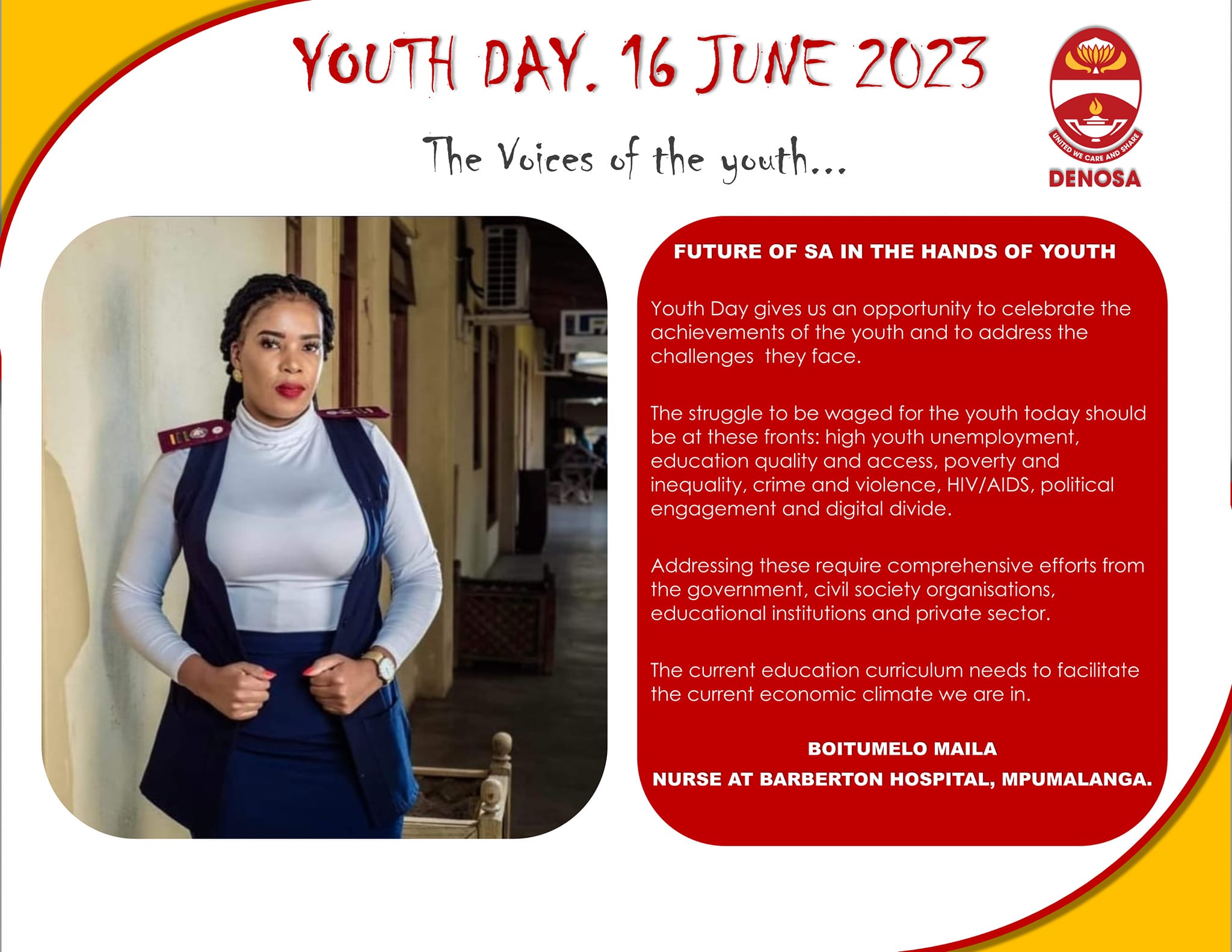 YOUTH DAY. 16 JUNE 2023

The Voices of the youth...

UNITED WE CARE AND SHARE
DENOSA

FUTURE OF SA IN THE HANDS OF YOUTH

Youth Day gives us an opportunity to celebrate the achievements of the youth and to address the challenges they face.

The struggle to be waged for the youth today should be at these fronts: high youth unemployment, education quality and access, poverty and inequality, crime and violence, HIV/AIDS, political engagement and digital divide.

Addressing these require comprehensive efforts from the government, civil society organisations, educational institutions and private sector.

The current education curriculum needs to facilitate the current economic climate we are in.

BOITUMELO MAILA
NURSE AT BARBERTON HOSPITAL, MPUMALANGA.